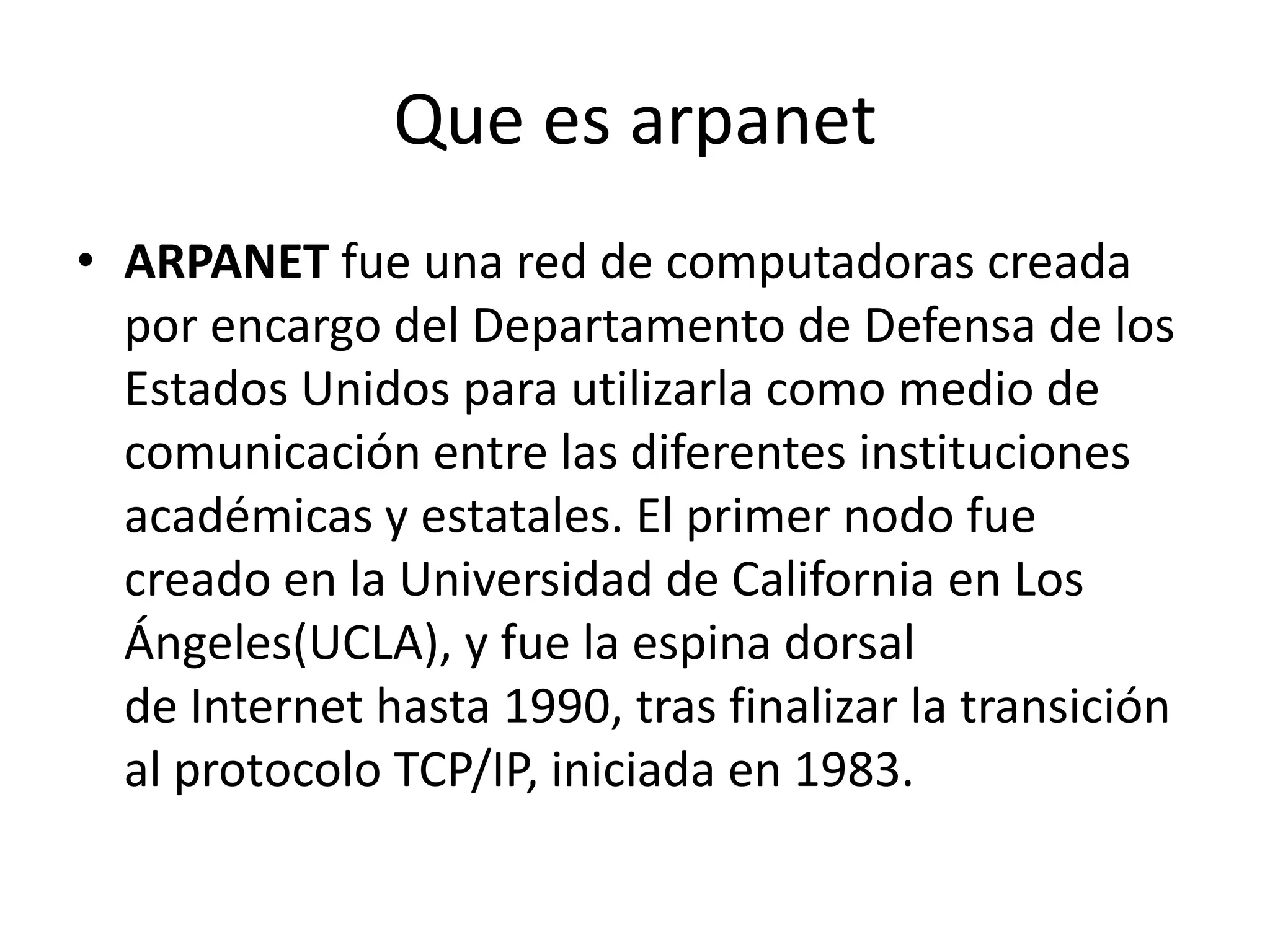 Que es arpanet

• ARPANET fue una red de computadoras creada por encargo del Departamento de Defensa de los Estados Unidos para utilizarla como medio de comunicación entre las diferentes instituciones académicas y estatales. El primer nodo fue creado en la Universidad de California en Los Ángeles(UCLA), y fue la espina dorsal de Internet hasta 1990, tras finalizar la transición al protocolo TCP/IP, iniciada en 1983.